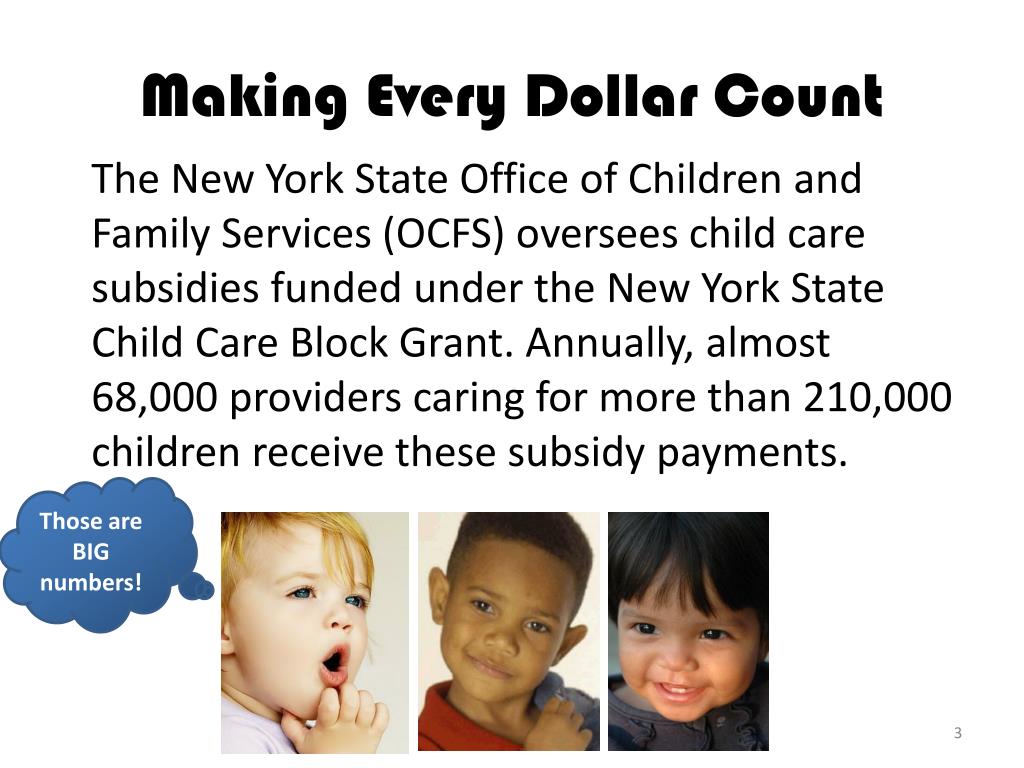 Making Every Dollar Count

The New York State Office of Children and Family Services (OCFS) oversees child care subsidies funded under the New York State Child Care Block Grant. Annually, almost 68,000 providers caring for more than 210,000 children receive these subsidy payments.

Those are BIG numbers!

3